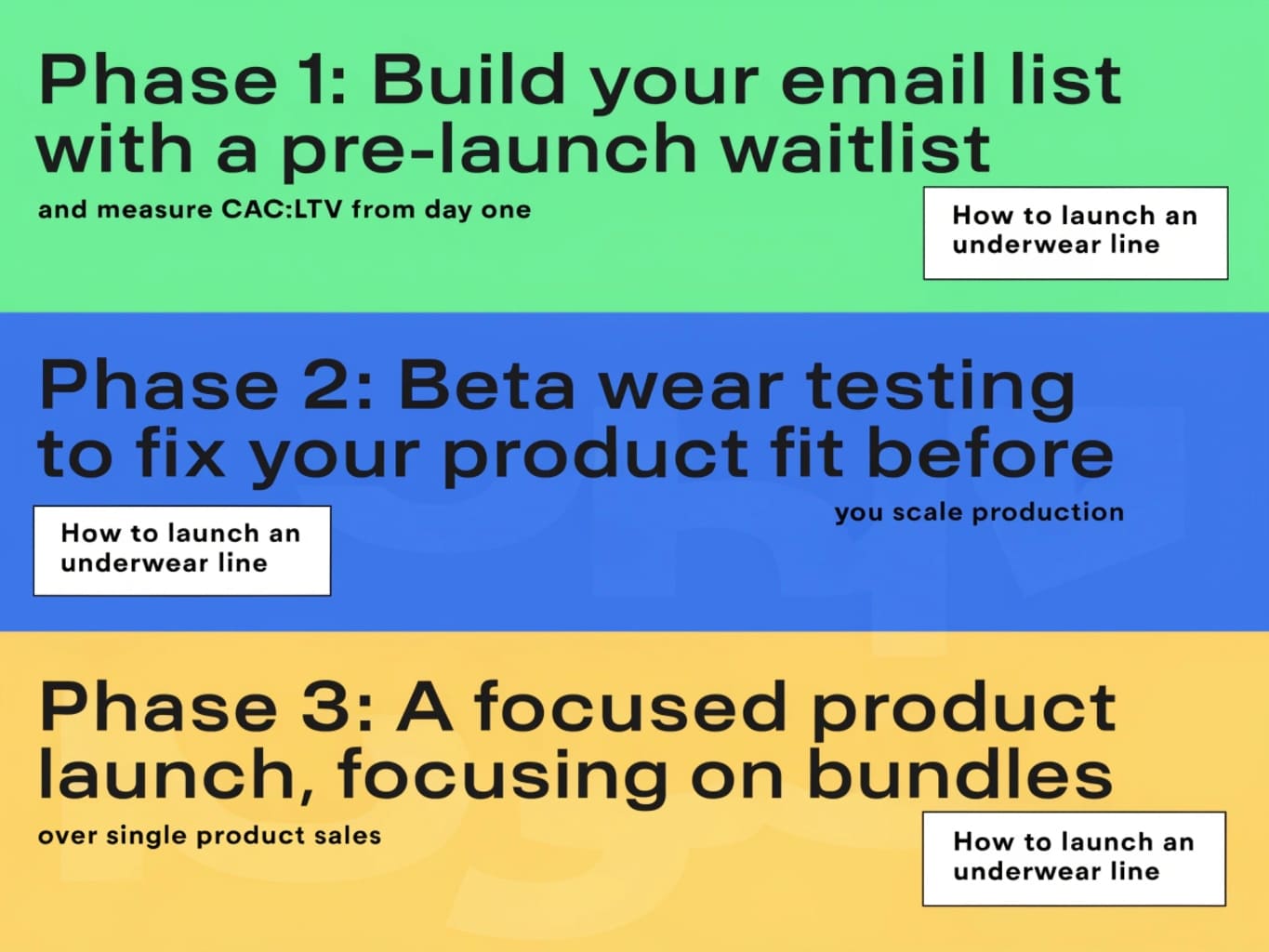 Phase 1: Build your email list with a pre-launch waitlist

and measure CAC:LTV from day one

How to launch an underwear line

Phase 2: Beta wear testing to fix your product fit before

you scale production

How to launch an underwear line

Phase 3: A focused product launch, focusing on bundles

over single product sales

How to launch an underwear line